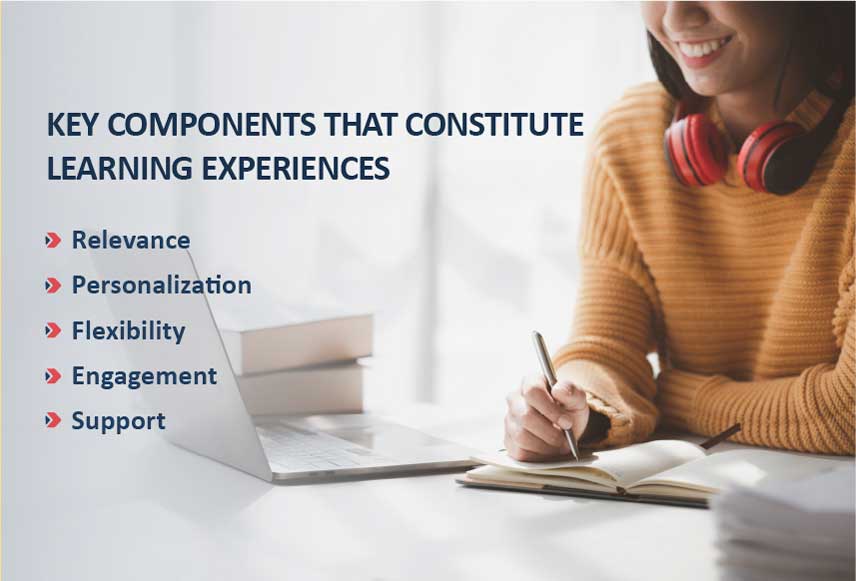 KEY COMPONENTS THAT CONSTITUTE LEARNING EXPERIENCES

Relevance

Personalization

Flexibility

Engagement

Support